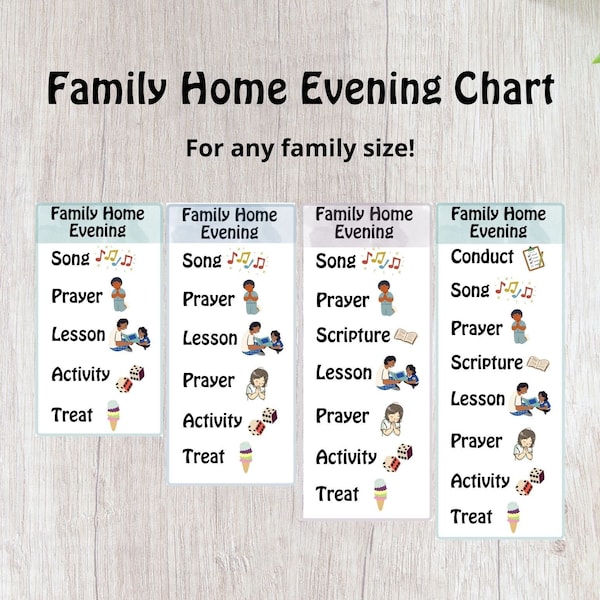 Family Home Evening Chart

For any family size!

Family Home Evening
Song
Prayer
Lesson
Activity
Treat

Family Home Evening
Song
Prayer
Lesson
Prayer
Activity
Treat

Family Home Evening
Song
Prayer
Scripture
Lesson
Prayer
Activity
Treat

Family Home Evening
Conduct
Song
Prayer
Scripture
Lesson
Prayer
Activity
Treat